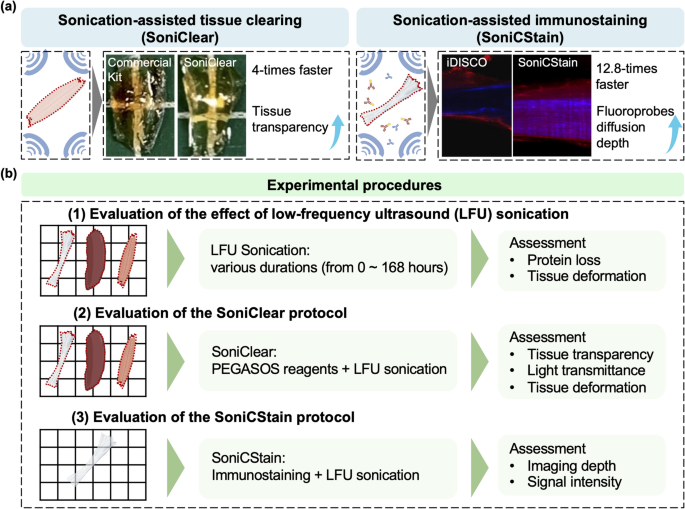 (a)

Sonication-assisted tissue clearing (SoniClear)

Commercial Kit

SoniClear

4-times faster

Tissue transparency

Sonication-assisted immunostaining (SoniCStain)

iDISCO

SoniCStain

12.8-times faster

Fluoroprobes diffusion depth

(b)

Experimental procedures

(1) Evaluation of the effect of low-frequency ultrasound (LFU) sonication

LFU Sonication: various durations (from 0 ~ 168 hours)

Assessment
• Protein loss
• Tissue deformation

(2) Evaluation of the SoniClear protocol

SoniClear: PEGASOS reagents + LFU sonication

Assessment
• Tissue transparency
• Light transmittance
• Tissue deformation

(3) Evaluation of the SoniCStain protocol

SoniCStain: Immunostaining + LFU sonication

Assessment
• Imaging depth
• Signal intensity